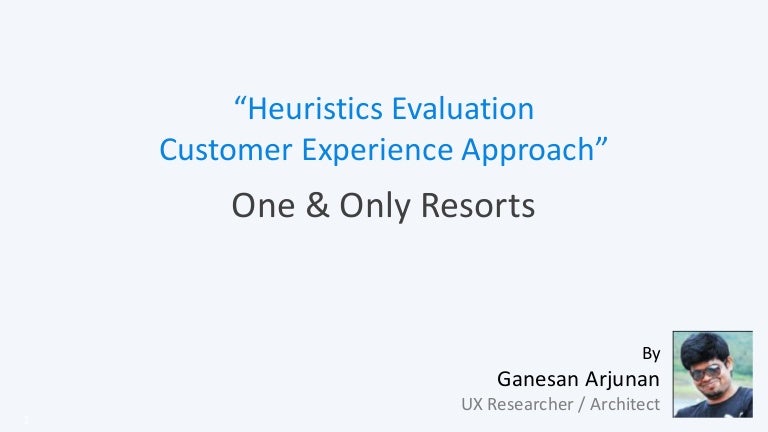 “Heuristics Evaluation
Customer Experience Approach”

One & Only Resorts

By
Ganesan Arjunan
UX Researcher / Architect

1